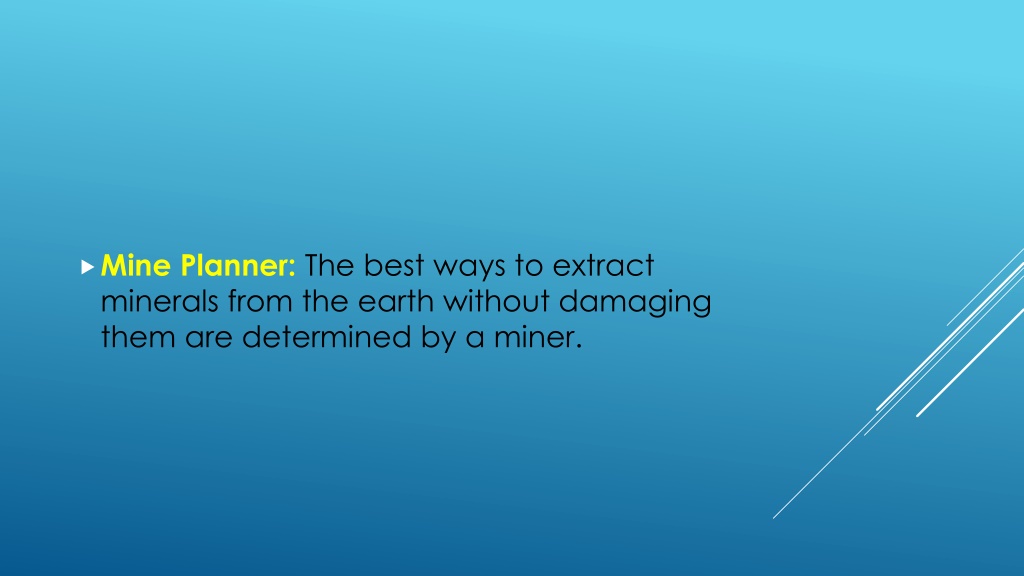 Mine Planner: The best ways to extract minerals from the earth without damaging them are determined by a miner.